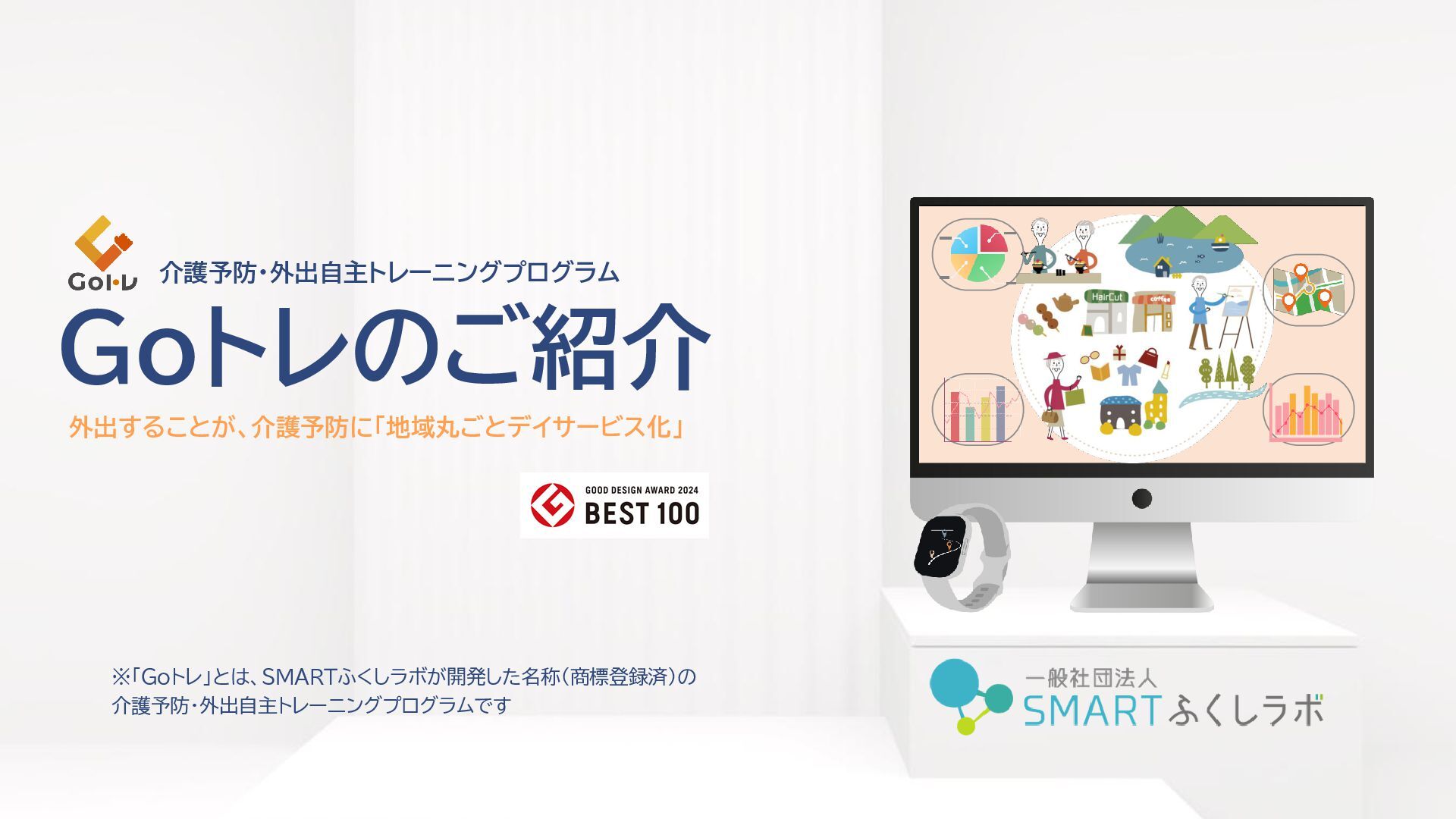 Goトレ

介護予防・外出自主トレーニングプログラム

Goトレのご紹介

外出することが、介護予防に「地域丸ごとデイサービス化」

GOOD DESIGN AWARD 2024
BEST 100

HairCut

coffee

※「Goトレ」とは、SMARTふくしラボが開発した名称（商標登録済）の介護予防・外出自主トレーニングプログラムです

一般社団法人
SMARTふくしラボ